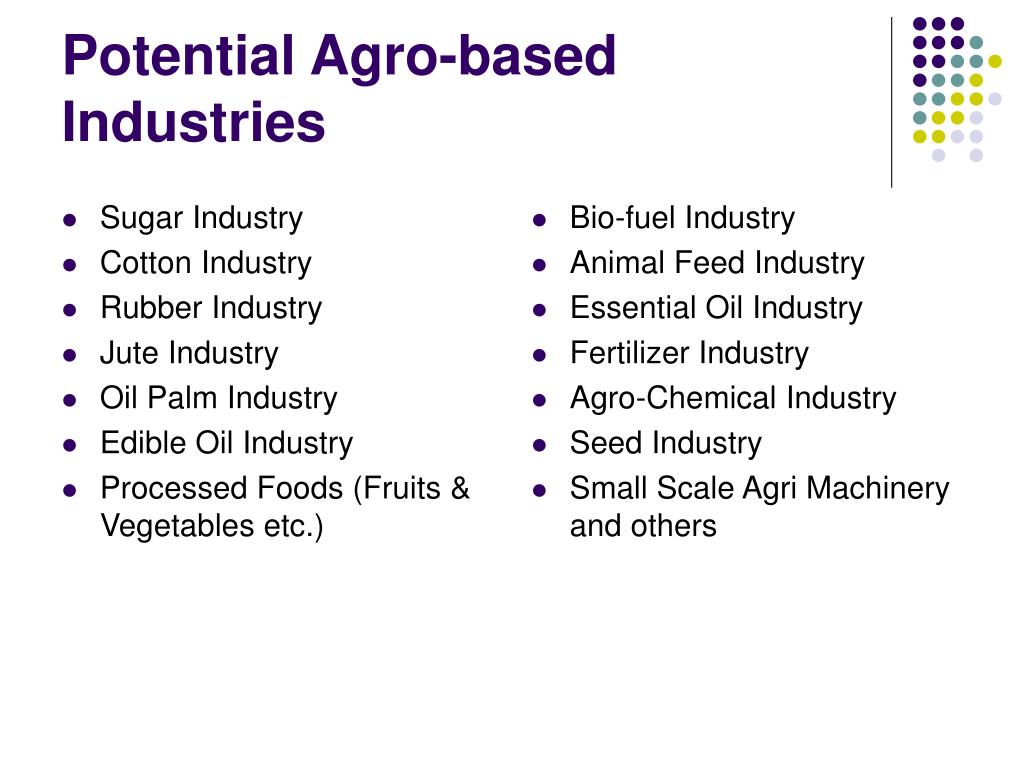 Potential Agro-based Industries

- Sugar Industry
- Cotton Industry
- Rubber Industry
- Jute Industry
- Oil Palm Industry
- Edible Oil Industry
- Processed Foods (Fruits & Vegetables etc.)

- Bio-fuel Industry
- Animal Feed Industry
- Essential Oil Industry
- Fertilizer Industry
- Agro-Chemical Industry
- Seed Industry
- Small Scale Agri Machinery and others